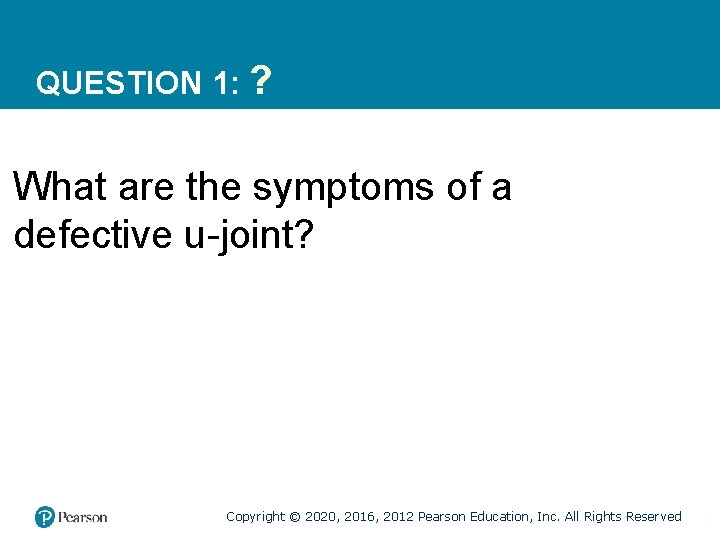 QUESTION 1: ?

What are the symptoms of a defective u-joint?

Pearson

Copyright © 2020, 2016, 2012 Pearson Education, Inc. All Rights Reserved